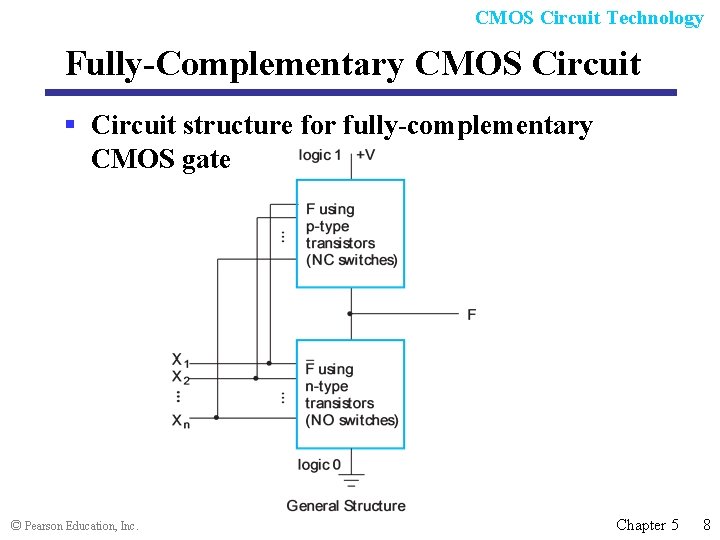 CMOS Circuit Technology

Fully-Complementary CMOS Circuit

▪ Circuit structure for fully-complementary CMOS gate

logic 1 +V

F using p-type transistors (NC switches)

⋮

F

$X_1$
$X_2$
⋮
$X_n$

$\overline{F}$ using n-type transistors (NO switches)

⋮

logic 0

General Structure

© Pearson Education, Inc.

Chapter 5 8